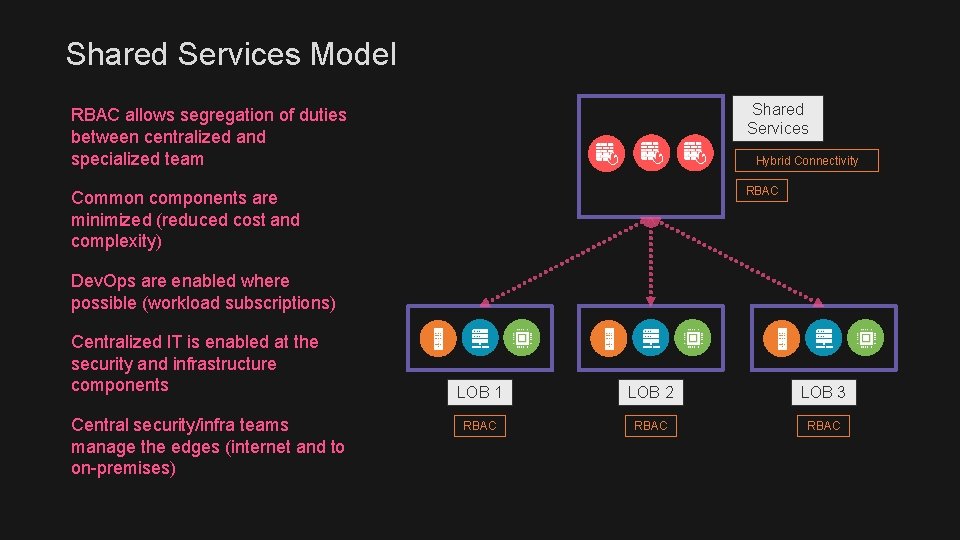 Shared Services Model

RBAC allows segregation of duties between centralized and specialized team

Common components are minimized (reduced cost and complexity)

DevOps are enabled where possible (workload subscriptions)

Centralized IT is enabled at the security and infrastructure components

Central security/infra teams manage the edges (internet and to on-premises)

Shared Services

Hybrid Connectivity

RBAC

LOB 1

RBAC

LOB 2

RBAC

LOB 3

RBAC